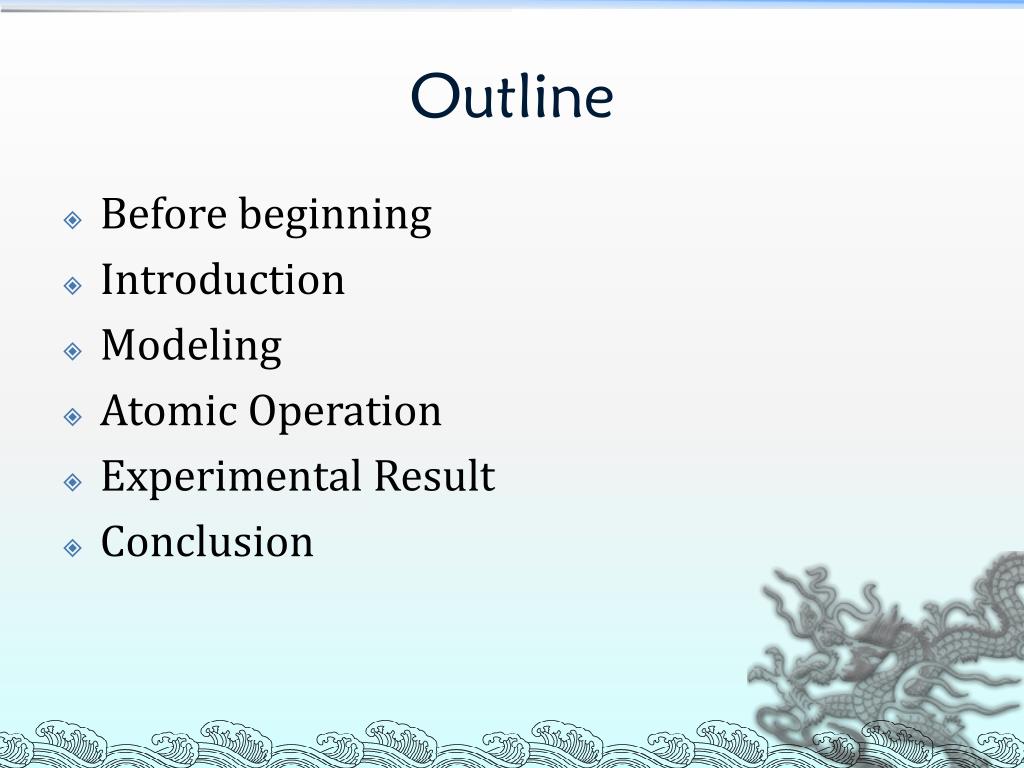 Outline

Before beginning
Introduction
Modeling
Atomic Operation
Experimental Result
Conclusion